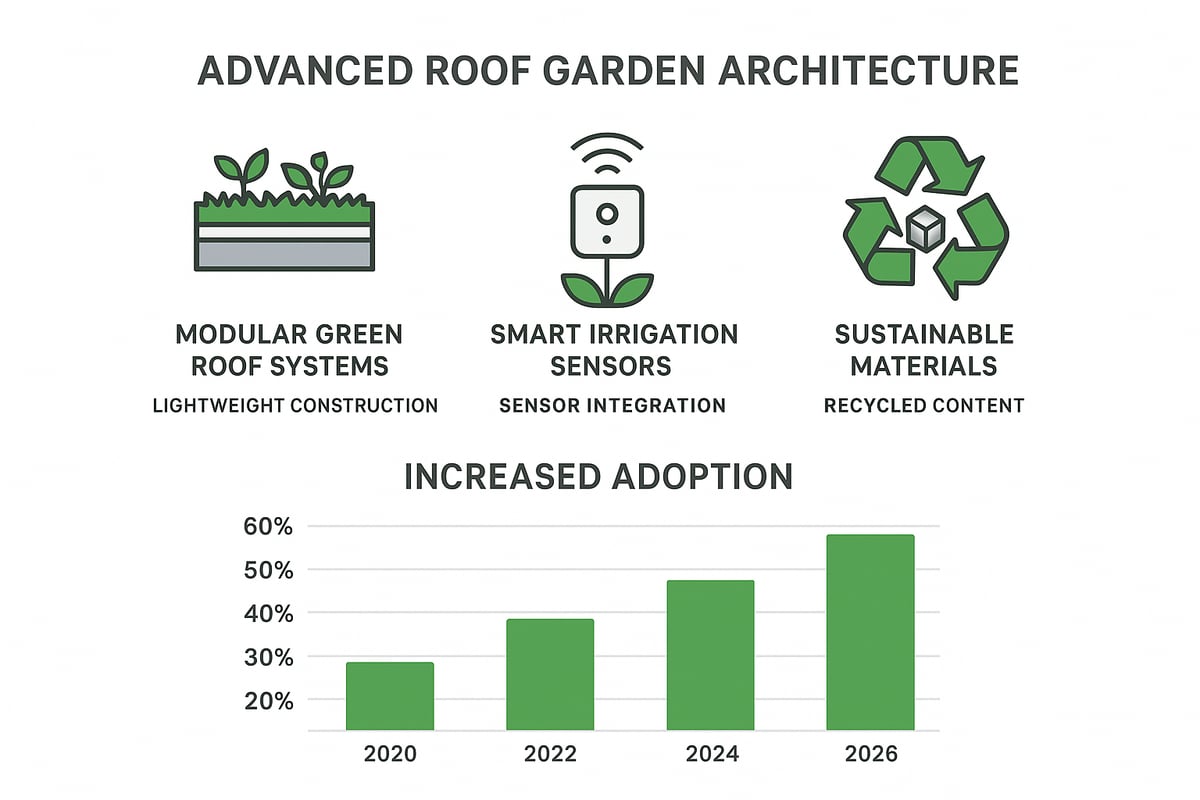 ADVANCED ROOF GARDEN ARCHITECTURE

MODULAR GREEN ROOF SYSTEMS
LIGHTWEIGHT CONSTRUCTION

SMART IRRIGATION SENSORS
SENSOR INTEGRATION

SUSTAINABLE MATERIALS
RECYCLED CONTENT

INCREASED ADOPTION

60%
50%
40%
30%
20%

2020
2022
2024
2026